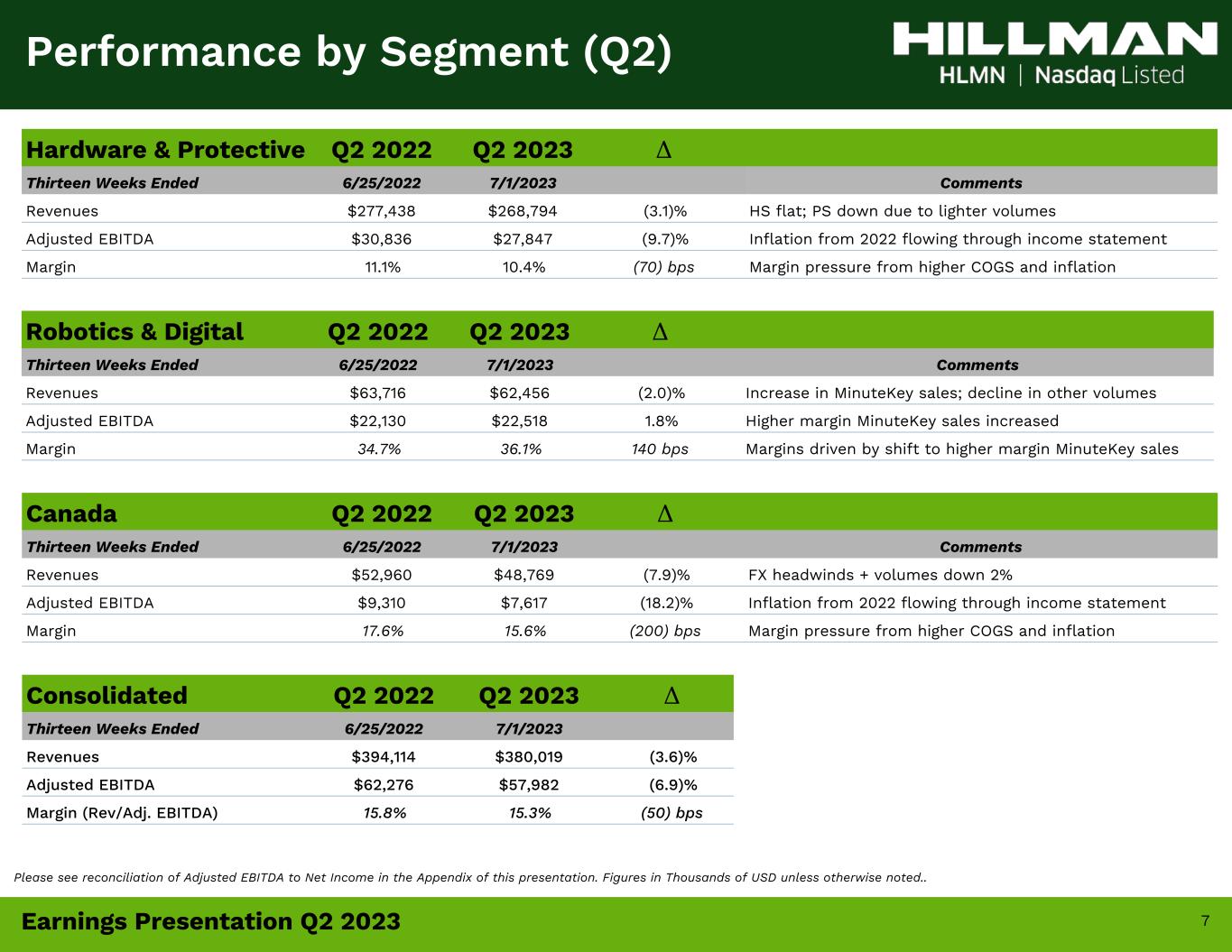 Performance by Segment (Q2)

HILLMAN
HLMN | Nasdaq Listed

| Hardware & Protective | Q2 2022 | Q2 2023 | Δ | |
|---|---|---|---|---|
| Thirteen Weeks Ended | 6/25/2022 | 7/1/2023 | | Comments |
| Revenues | \$277,438 | \$268,794 | (3.1)% | HS flat; PS down due to lighter volumes |
| Adjusted EBITDA | \$30,836 | \$27,847 | (9.7)% | Inflation from 2022 flowing through income statement |
| Margin | 11.1% | 10.4% | (70) bps | Margin pressure from higher COGS and inflation |

| Robotics & Digital | Q2 2022 | Q2 2023 | Δ | |
|---|---|---|---|---|
| Thirteen Weeks Ended | 6/25/2022 | 7/1/2023 | | Comments |
| Revenues | \$63,716 | \$62,456 | (2.0)% | Increase in MinuteKey sales; decline in other volumes |
| Adjusted EBITDA | \$22,130 | \$22,518 | 1.8% | Higher margin MinuteKey sales increased |
| Margin | 34.7% | 36.1% | 140 bps | Margins driven by shift to higher margin MinuteKey sales |

| Canada | Q2 2022 | Q2 2023 | Δ | |
|---|---|---|---|---|
| Thirteen Weeks Ended | 6/25/2022 | 7/1/2023 | | Comments |
| Revenues | \$52,960 | \$48,769 | (7.9)% | FX headwinds + volumes down 2% |
| Adjusted EBITDA | \$9,310 | \$7,617 | (18.2)% | Inflation from 2022 flowing through income statement |
| Margin | 17.6% | 15.6% | (200) bps | Margin pressure from higher COGS and inflation |

| Consolidated | Q2 2022 | Q2 2023 | Δ |
|---|---|---|---|
| Thirteen Weeks Ended | 6/25/2022 | 7/1/2023 | |
| Revenues | \$394,114 | \$380,019 | (3.6)% |
| Adjusted EBITDA | \$62,276 | \$57,982 | (6.9)% |
| Margin (Rev/Adj. EBITDA) | 15.8% | 15.3% | (50) bps |

Please see reconciliation of Adjusted EBITDA to Net Income in the Appendix of this presentation. Figures in Thousands of USD unless otherwise noted..

Earnings Presentation Q2 2023

7